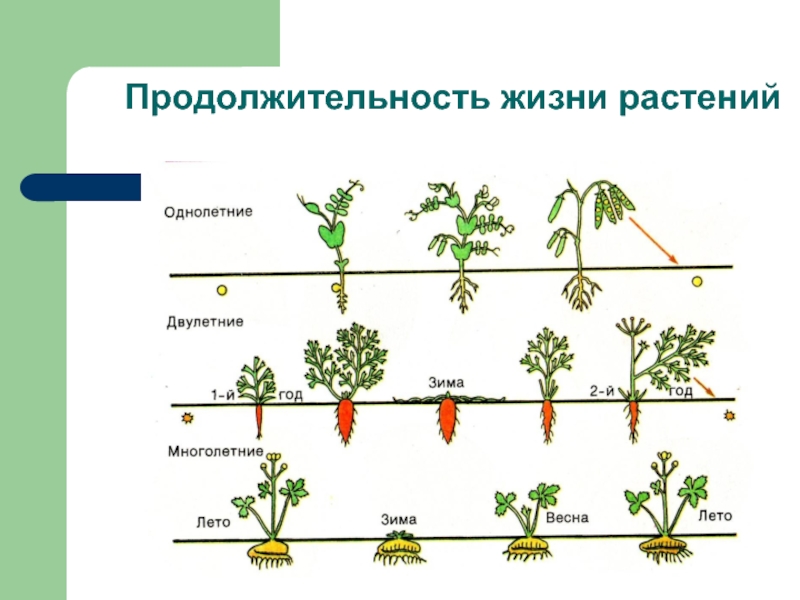 Продолжительность жизни растений

Однолетние

Двулетние

1-й год

Зима

2-й год

Многолетние

Лето

Зима

Весна

Лето